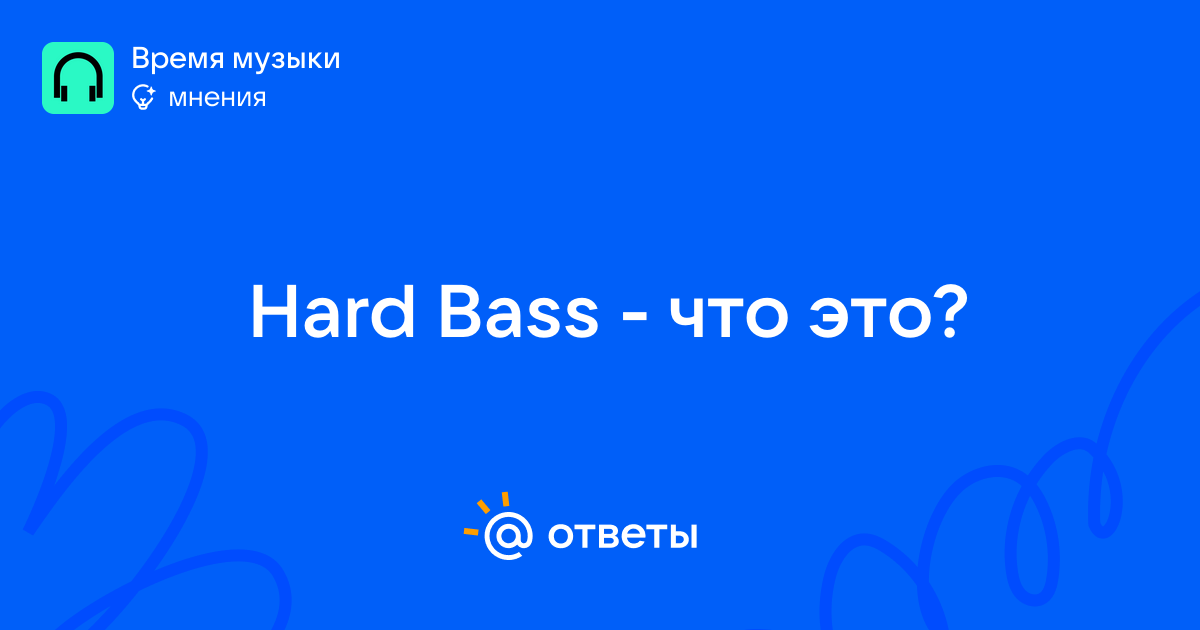 Время музыки
мнения

Hard Bass - что это?

@ ответы